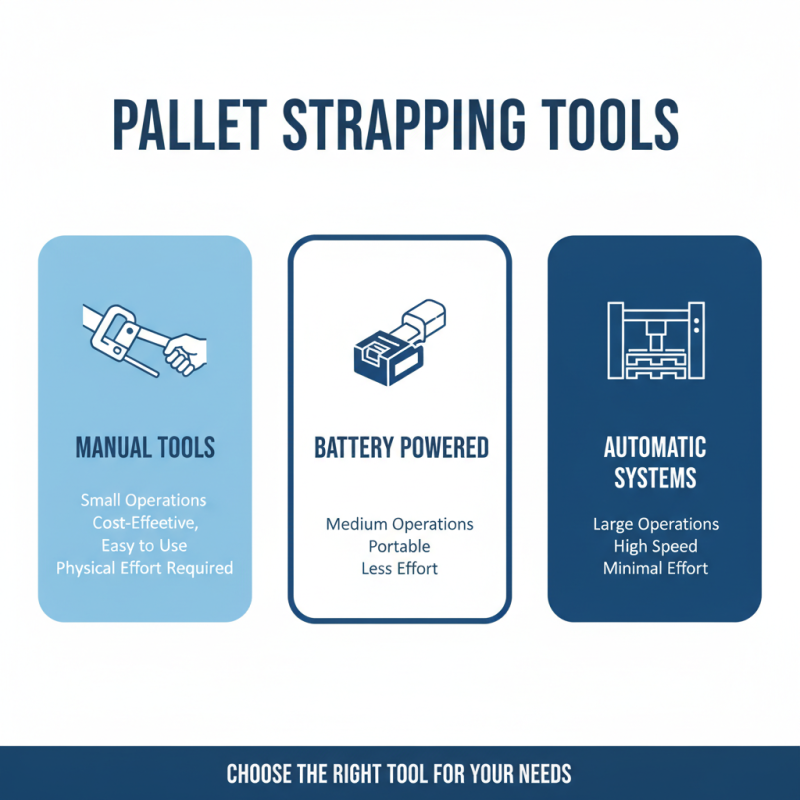 PALLET STRAPPING TOOLS

MANUAL TOOLS

Small Operations
Cost-Effeetive,
Easy to Use
Physical Effort Required

BATTERY POWERED

Medium Operations
Portable
Less Effort

AUTOMATIC SYSTEMS

Large Operations
High Speed
Minimal Effort

CHOOSE THE RIGHT TOOL FOR YOUR NEEDS